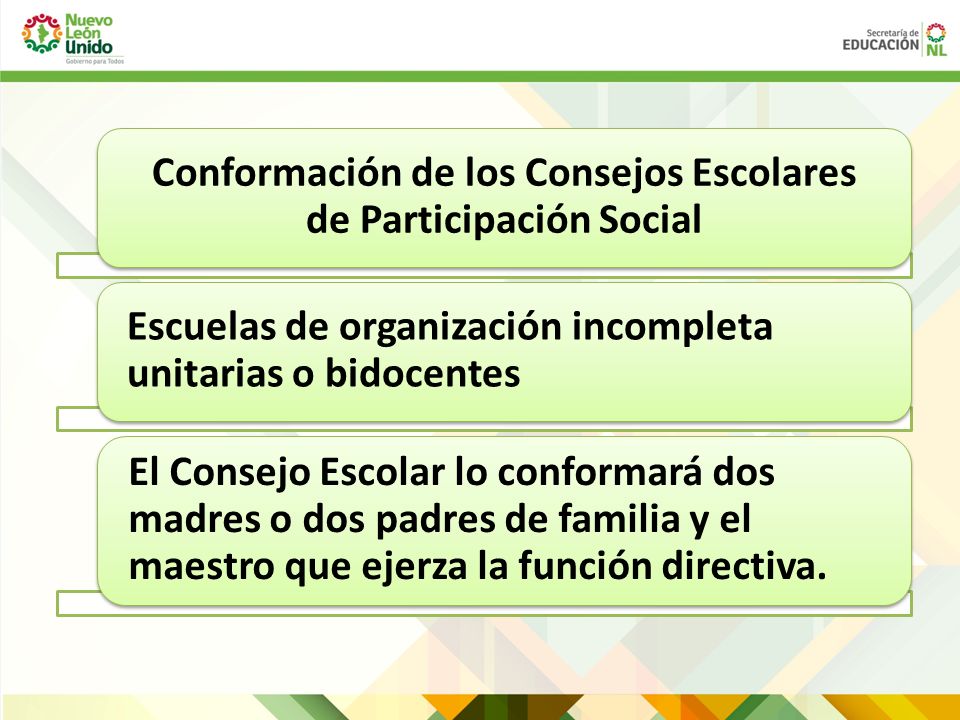 Nuevo León Unido
Gobierno para Todos

Secretaría de EDUCACIÓN NL

Conformación de los Consejos Escolares de Participación Social

Escuelas de organización incompleta unitarias o bidocentes

El Consejo Escolar lo conformará dos madres o dos padres de familia y el maestro que ejerza la función directiva.